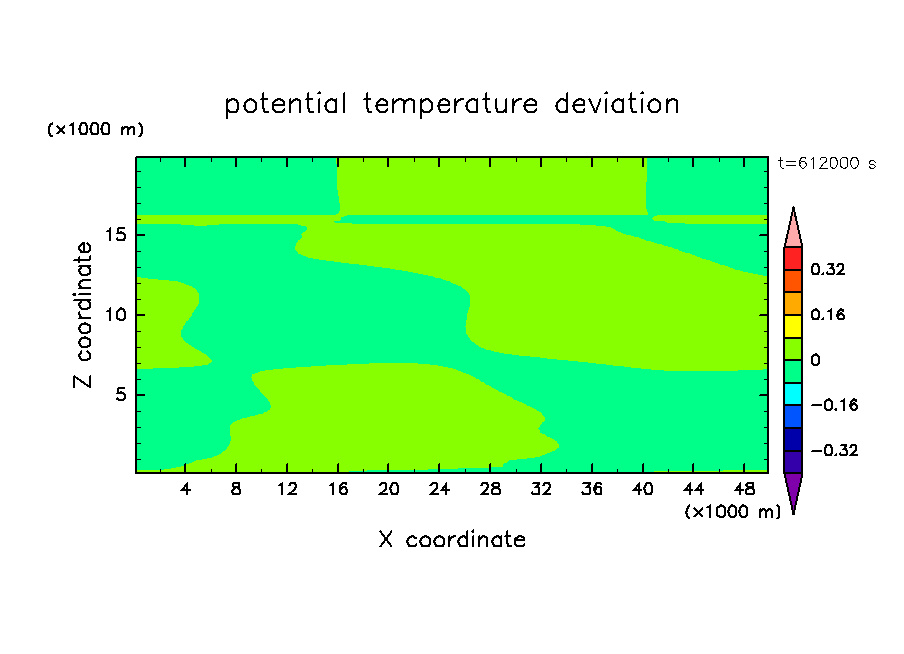 potential temperature deviation

(×1000 m)

t=612000 s

Z coordinate

15
10
5

4 8 12 16 20 24 28 32 36 40 44 48

(×1000 m)

X coordinate

0.32
0.16
0
−0.16
−0.32